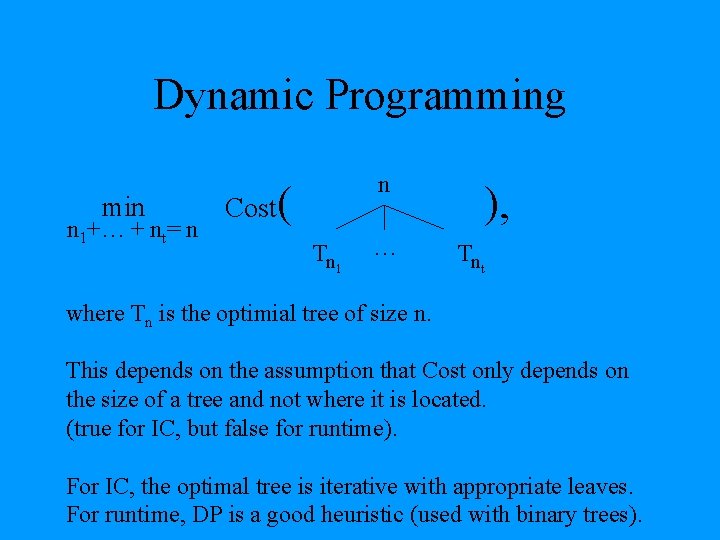 Dynamic Programming

$\min_{n_1+\ldots+n_t=n}$ Cost( n $T_{n_1}$ … $T_{n_t}$ ),

where $T_n$ is the optimial tree of size n.

This depends on the assumption that Cost only depends on the size of a tree and not where it is located.
(true for IC, but false for runtime).

For IC, the optimal tree is iterative with appropriate leaves.
For runtime, DP is a good heuristic (used with binary trees).